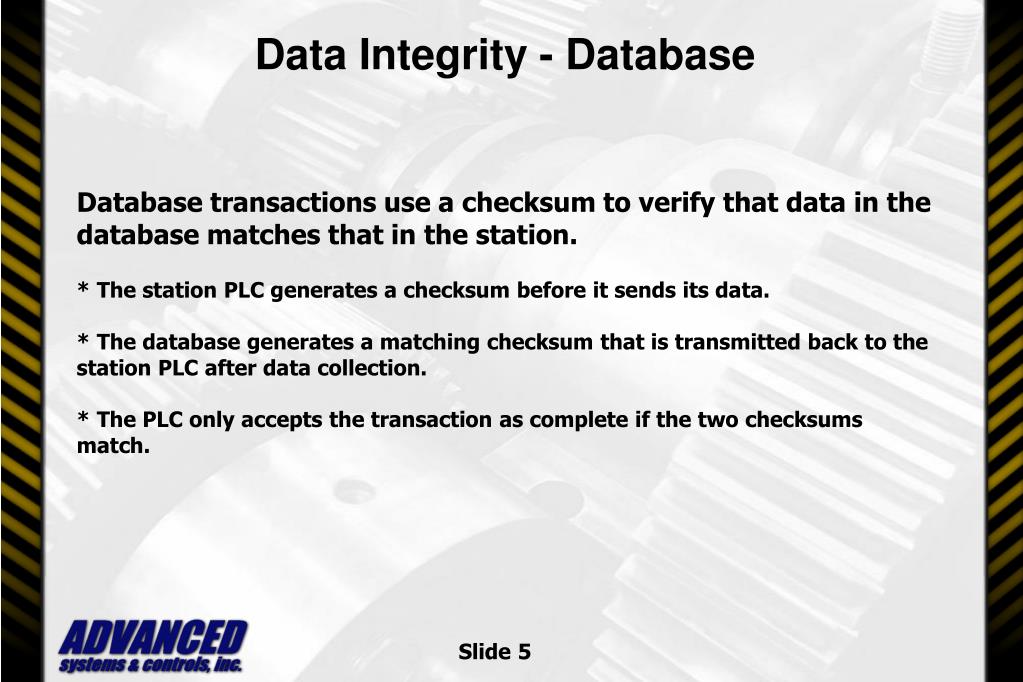 Data Integrity - Database

Database transactions use a checksum to verify that data in the database matches that in the station.

* The station PLC generates a checksum before it sends its data.

* The database generates a matching checksum that is transmitted back to the station PLC after data collection.

* The PLC only accepts the transaction as complete if the two checksums match.

ADVANCED
systems & controls, inc.

Slide 5